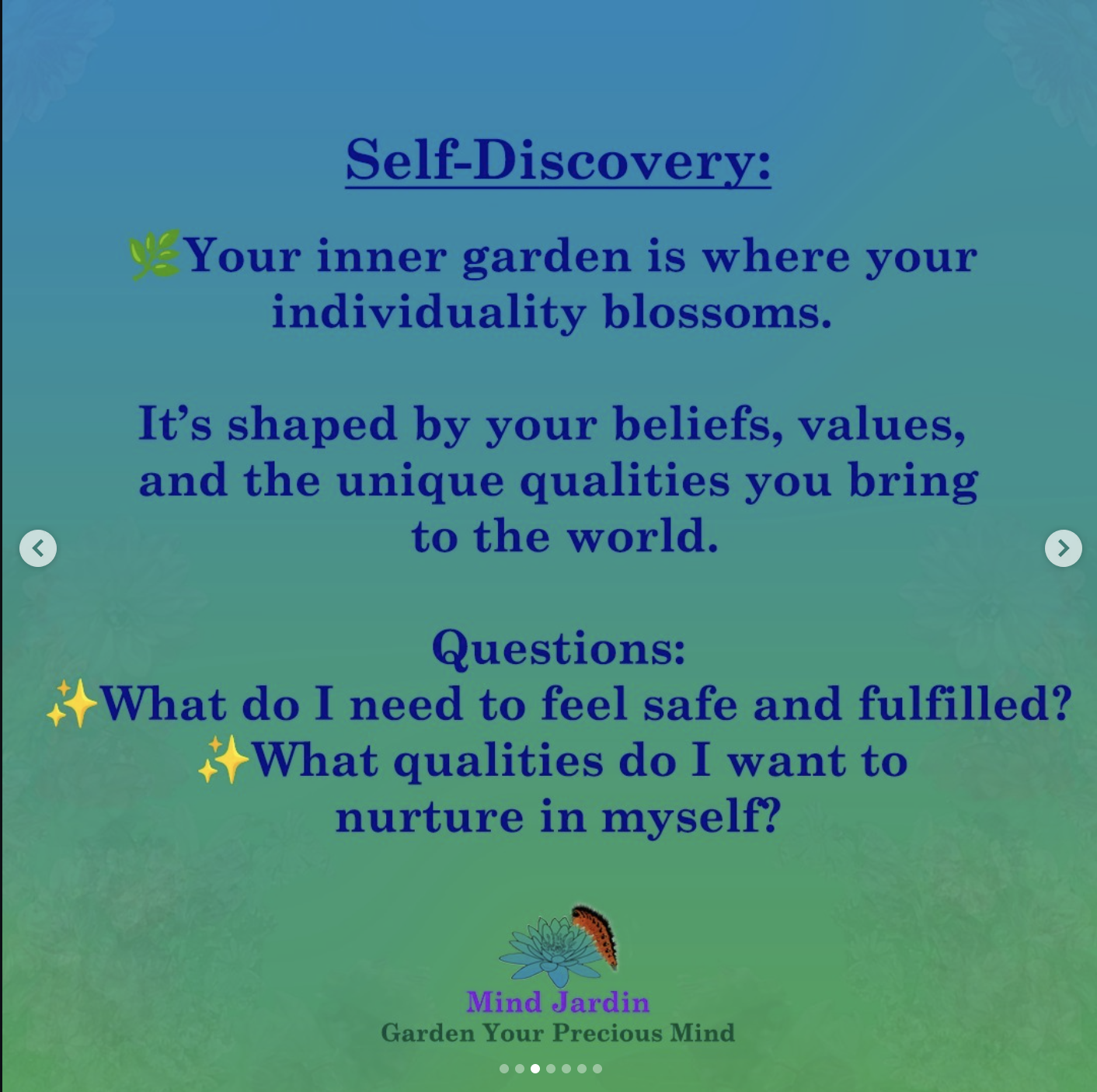 Self-Discovery:

🌿Your inner garden is where your individuality blossoms.

It's shaped by your beliefs, values, and the unique qualities you bring to the world.

Questions:
✨What do I need to feel safe and fulfilled?
✨What qualities do I want to nurture in myself?

Mind Jardin
Garden Your Precious Mind